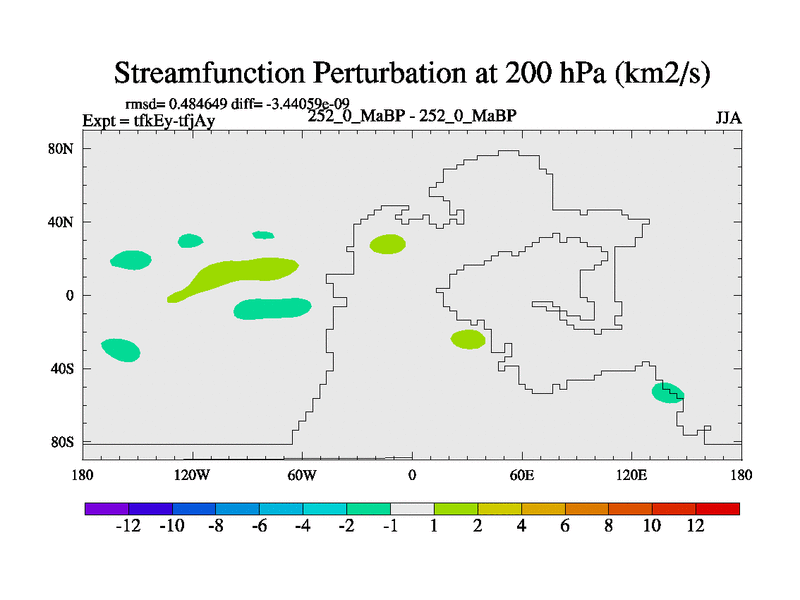 Streamfunction Perturbation at 200 hPa (km2/s)

rmsd= 0.484649 diff= -3.44059e-09
Expt = tfkEy-tfjAy
252_0_MaBP - 252_0_MaBP
JJA

80N
40N
0
40S
80S

180
120W
60W
0
60E
120E
180

-12 -10 -8 -6 -4 -2 -1 1 2 4 6 8 10 12